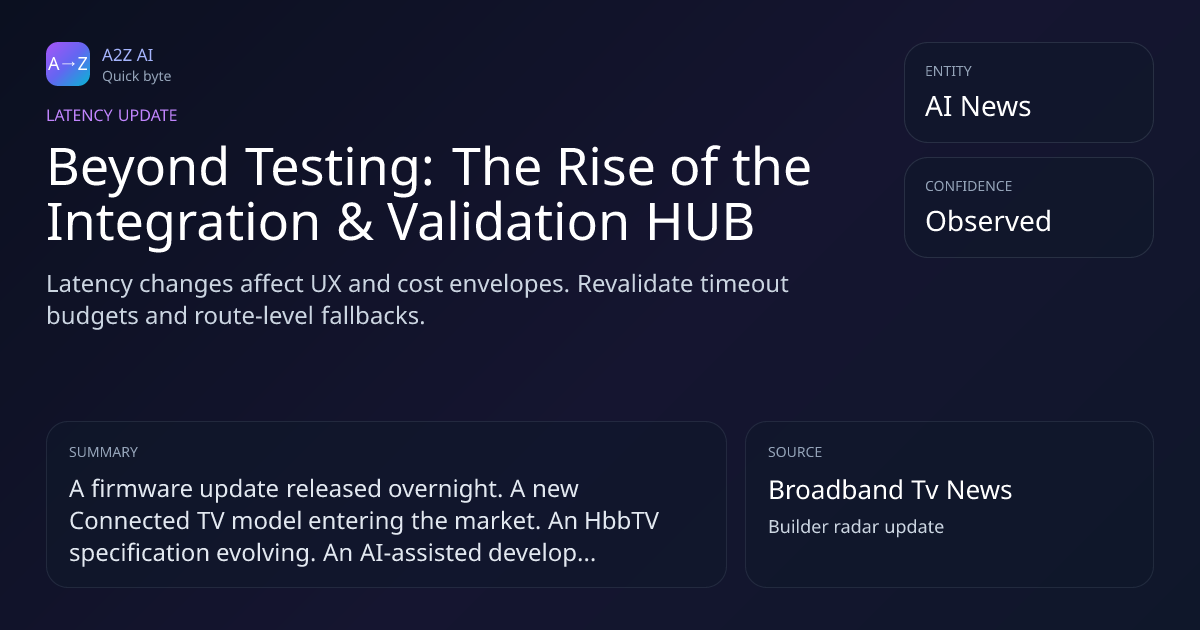 A→Z
A2Z AI
Quick byte

LATENCY UPDATE

Beyond Testing: The Rise of the Integration & Validation HUB

Latency changes affect UX and cost envelopes. Revalidate timeout budgets and route-level fallbacks.

ENTITY
AI News

CONFIDENCE
Observed

SUMMARY
A firmware update released overnight. A new Connected TV model entering the market. An HbbTV specification evolving. An AI-assisted develop...

SOURCE
Broadband Tv News
Builder radar update